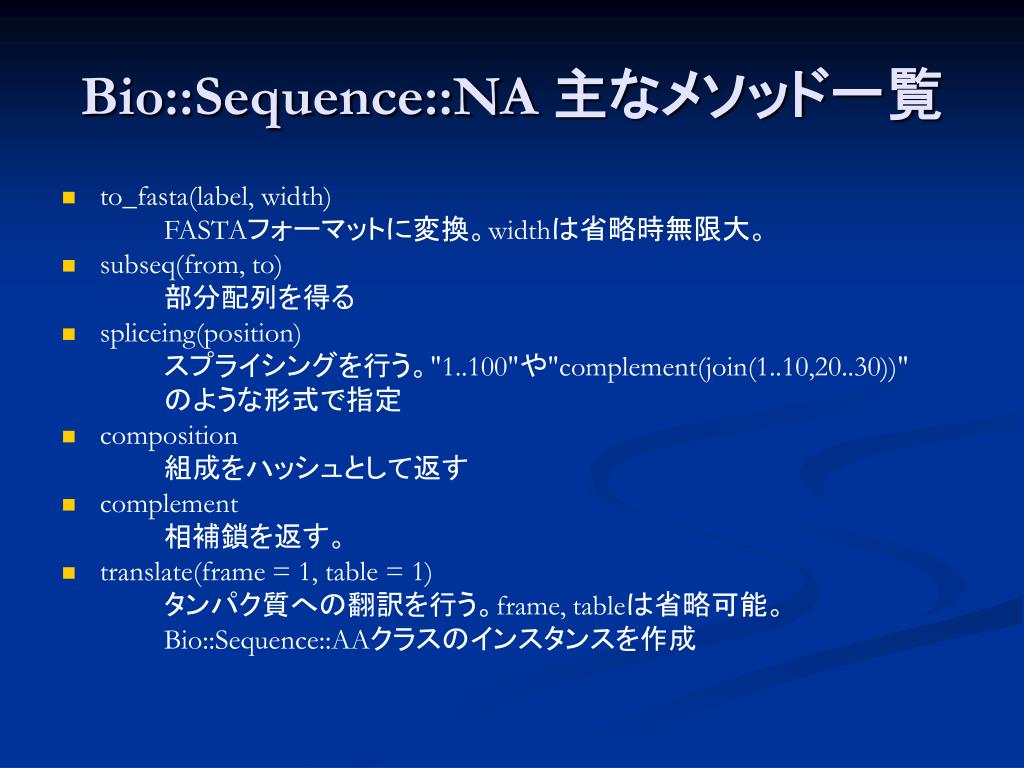 Bio::Sequence::NA 主なメソッド一覧

to_fasta(label, width)
FASTAフォーマットに変換。widthは省略時無限大。

subseq(from, to)
部分配列を得る

spliceing(position)
スプライシングを行う。"1..100"や"complement(join(1..10,20..30))"のような形式で指定

composition
組成をハッシュとして返す

complement
相補鎖を返す。

translate(frame = 1, table = 1)
タンパク質への翻訳を行う。frame, tableは省略可能。
Bio::Sequence::AAクラスのインスタンスを作成